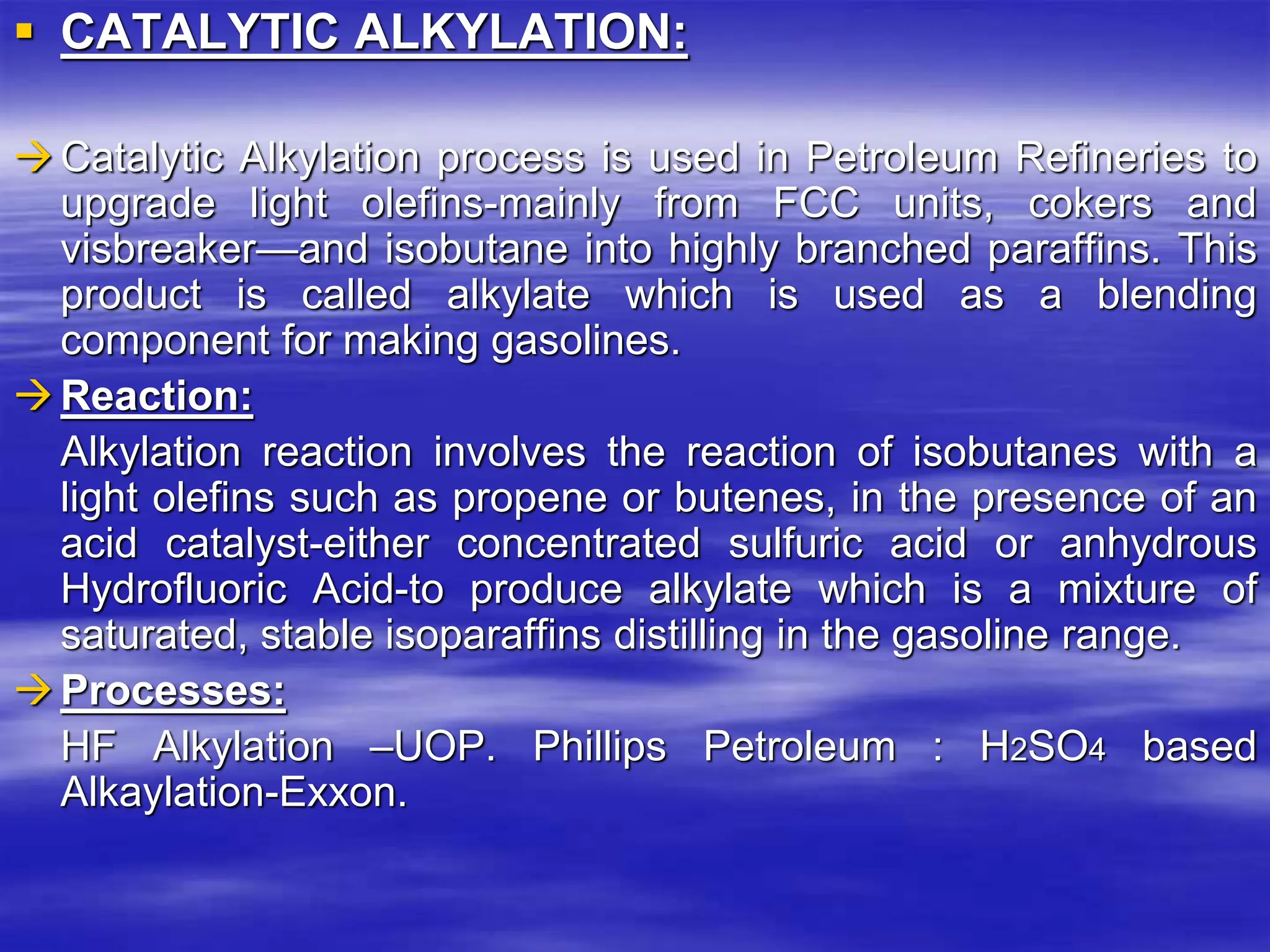 ▪ CATALYTIC ALKYLATION:

→ Catalytic Alkylation process is used in Petroleum Refineries to upgrade light olefins-mainly from FCC units, cokers and visbreaker—and isobutane into highly branched paraffins. This product is called alkylate which is used as a blending component for making gasolines.

→ Reaction:

Alkylation reaction involves the reaction of isobutanes with a light olefins such as propene or butenes, in the presence of an acid catalyst-either concentrated sulfuric acid or anhydrous Hydrofluoric Acid-to produce alkylate which is a mixture of saturated, stable isoparaffins distilling in the gasoline range.

→ Processes:

HF Alkylation –UOP. Phillips Petroleum : $H_2SO_4$ based Alkaylation-Exxon.